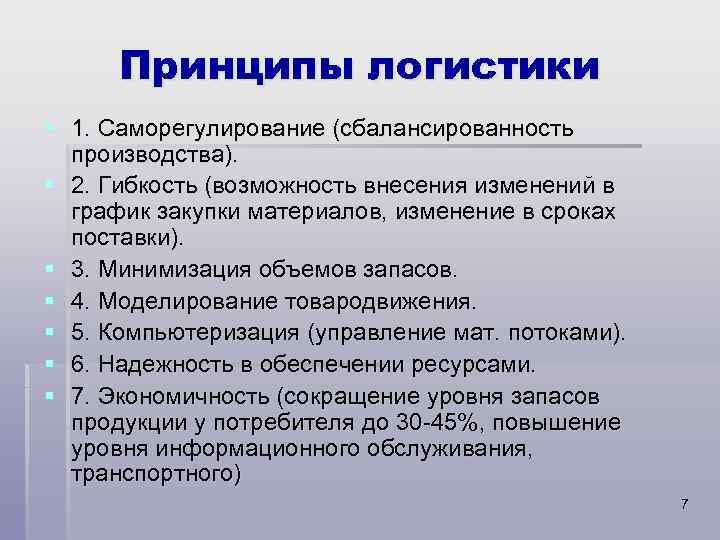 Принципы логистики

1. Саморегулирование (сбалансированность производства).

2. Гибкость (возможность внесения изменений в график закупки материалов, изменение в сроках поставки).

3. Минимизация объемов запасов.

4. Моделирование товародвижения.

5. Компьютеризация (управление мат. потоками).

6. Надежность в обеспечении ресурсами.

7. Экономичность (сокращение уровня запасов продукции у потребителя до 30-45%, повышение уровня информационного обслуживания, транспортного)

7